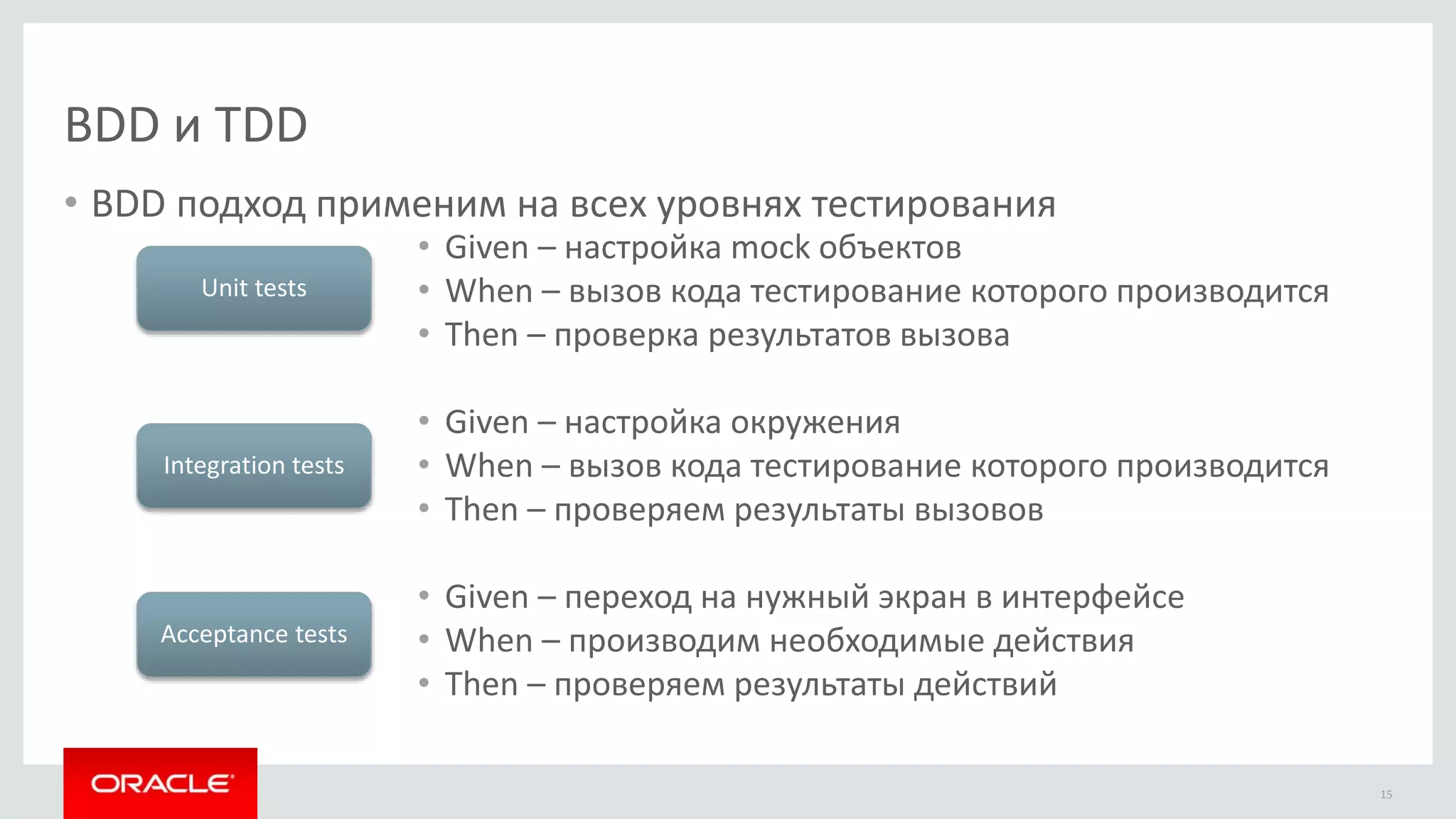 BDD и TDD

• BDD подход применим на всех уровнях тестирования

Unit tests

• Given – настройка mock объектов
• When – вызов кода тестирование которого производится
• Then – проверка результатов вызова

Integration tests

• Given – настройка окружения
• When – вызов кода тестирование которого производится
• Then – проверяем результаты вызовов

Acceptance tests

• Given – переход на нужный экран в интерфейсе
• When – производим необходимые действия
• Then – проверяем результаты действий

ORACLE

15